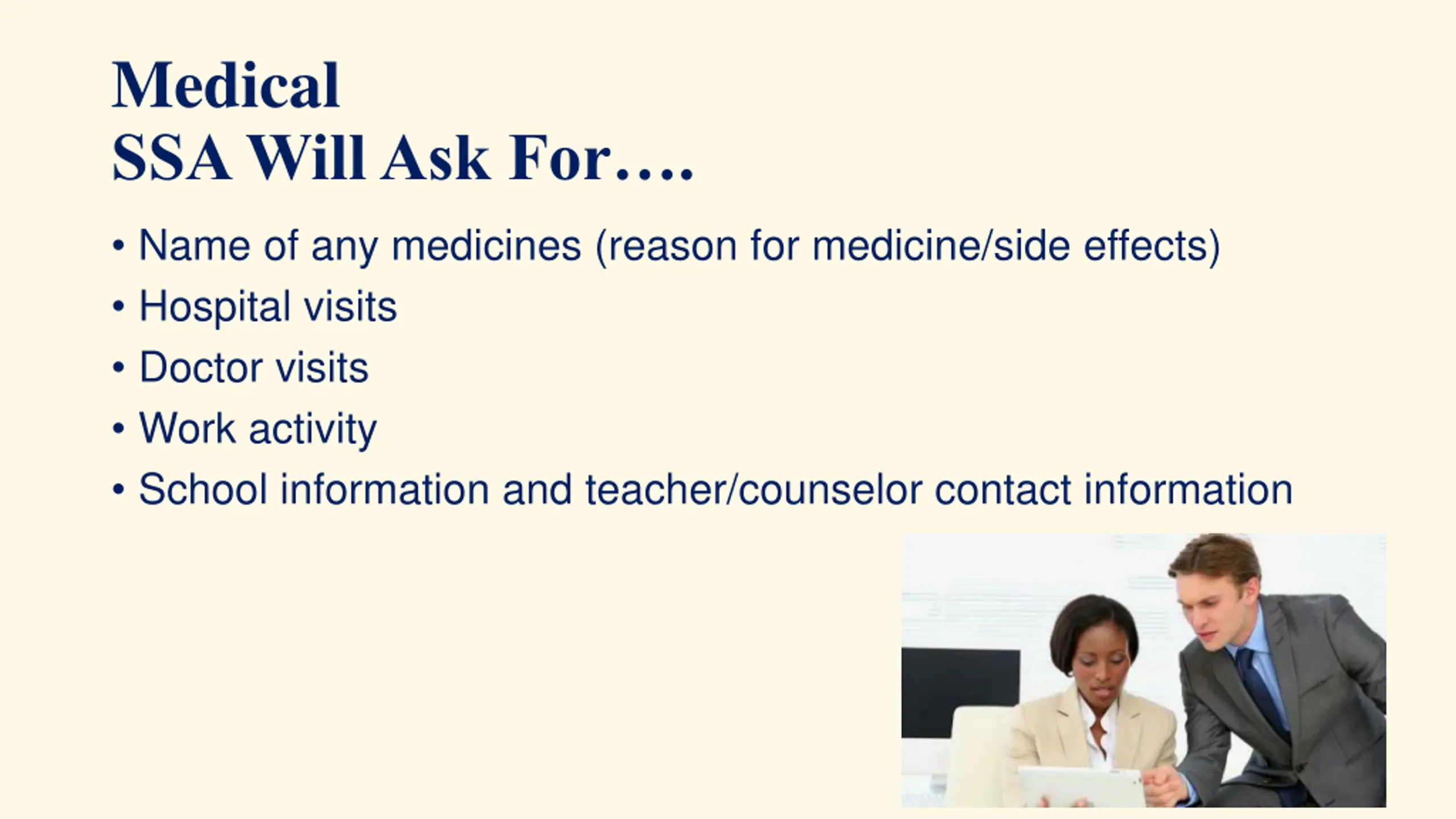 Medical
SSA Will Ask For….

• Name of any medicines (reason for medicine/side effects)
• Hospital visits
• Doctor visits
• Work activity
• School information and teacher/counselor contact information